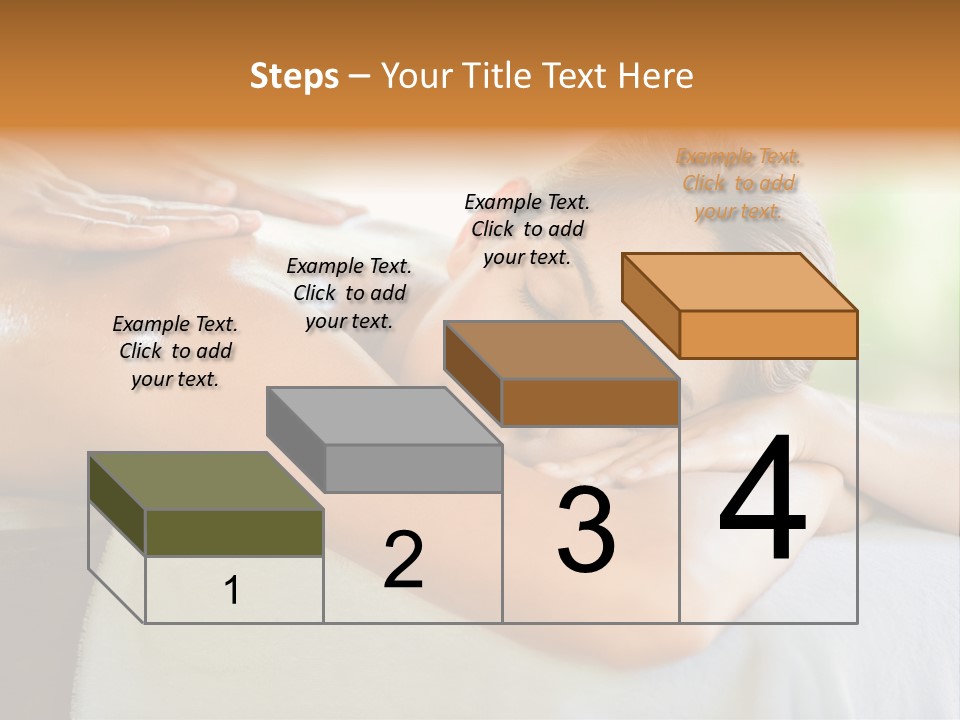 Steps – Your Title Text Here

Example Text. Click to add your text.

Example Text. Click to add your text.

Example Text. Click to add your text.

Example Text. Click to add your text.

1

2

3

4